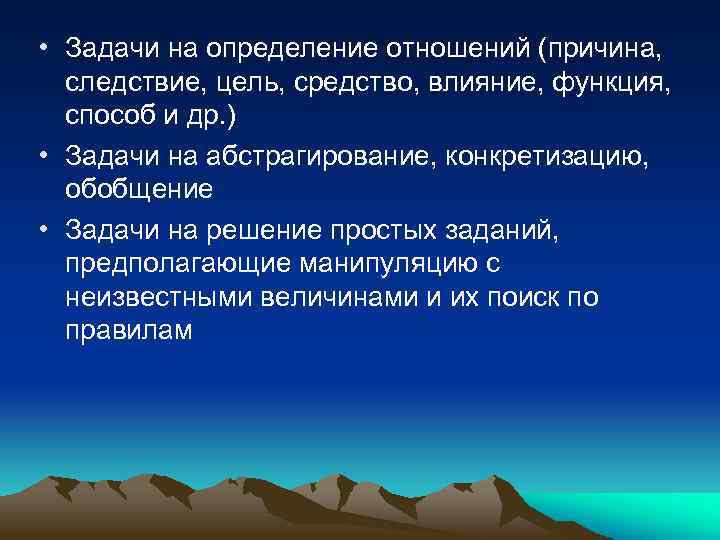 • Задачи на определение отношений (причина, следствие, цель, средство, влияние, функция, способ и др.)

• Задачи на абстрагирование, конкретизацию, обобщение

• Задачи на решение простых заданий, предполагающие манипуляцию с неизвестными величинами и их поиск по правилам